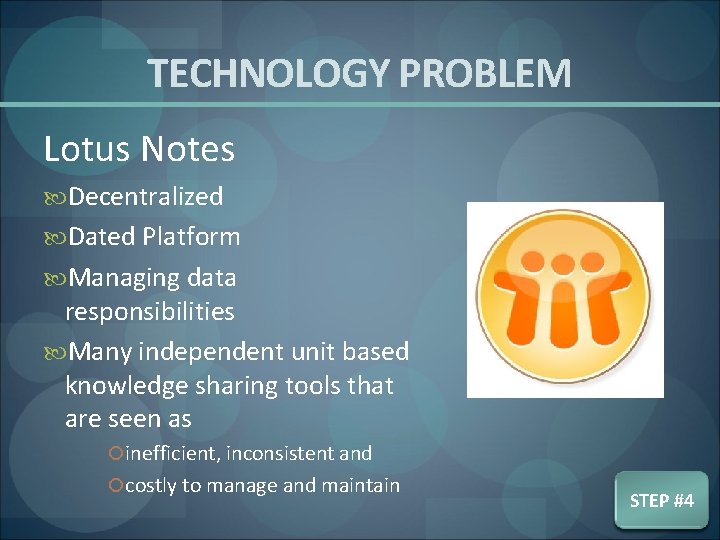 TECHNOLOGY PROBLEM

Lotus Notes

Decentralized

Dated Platform

Managing data responsibilities

Many independent unit based knowledge sharing tools that are seen as

inefficient, inconsistent and

costly to manage and maintain

STEP #4